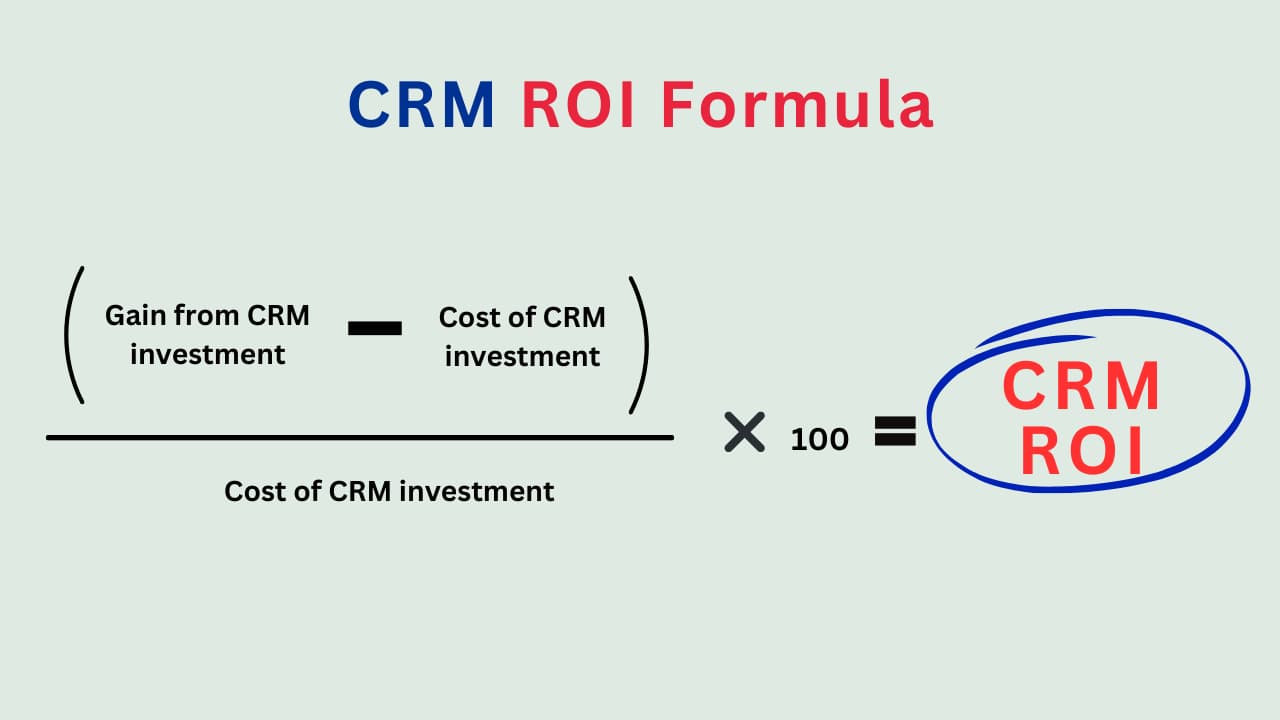 CRM ROI Formula

$\frac{\left(\text{Gain from CRM investment} - \text{Cost of CRM investment}\right)}{\text{Cost of CRM investment}} \times 100 = \text{CRM ROI}$